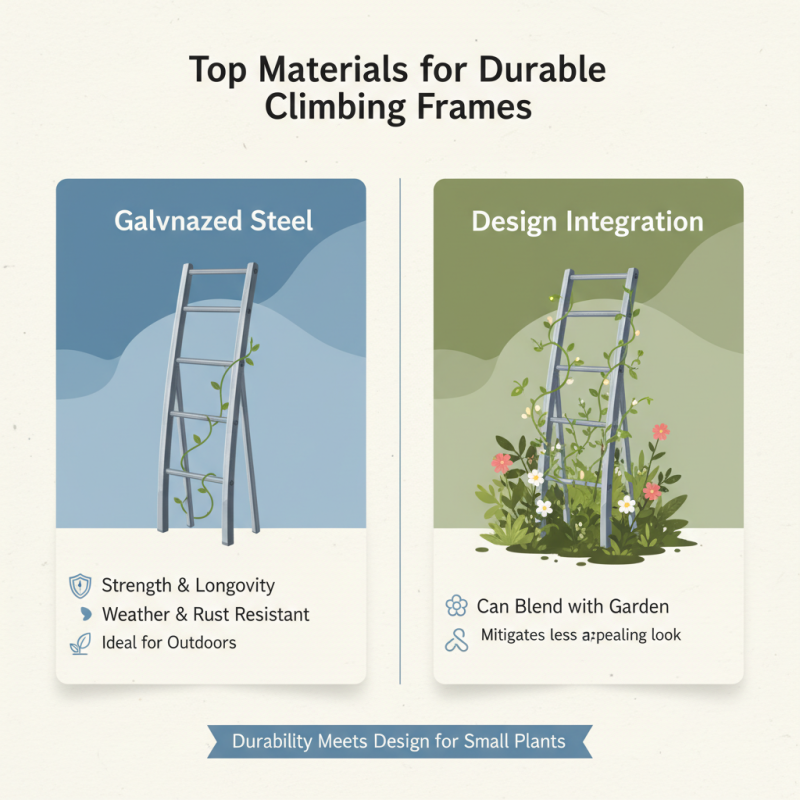 Top Materials for Durable Climbing Frames

Galvnazed Steel

Strength & Longovity
Weather & Rust Resistant
Ideal for Outdoors

Design Integration

Can Blend with Garden
Mitigates less a:pealing look

Durability Meets Design for Small Plants